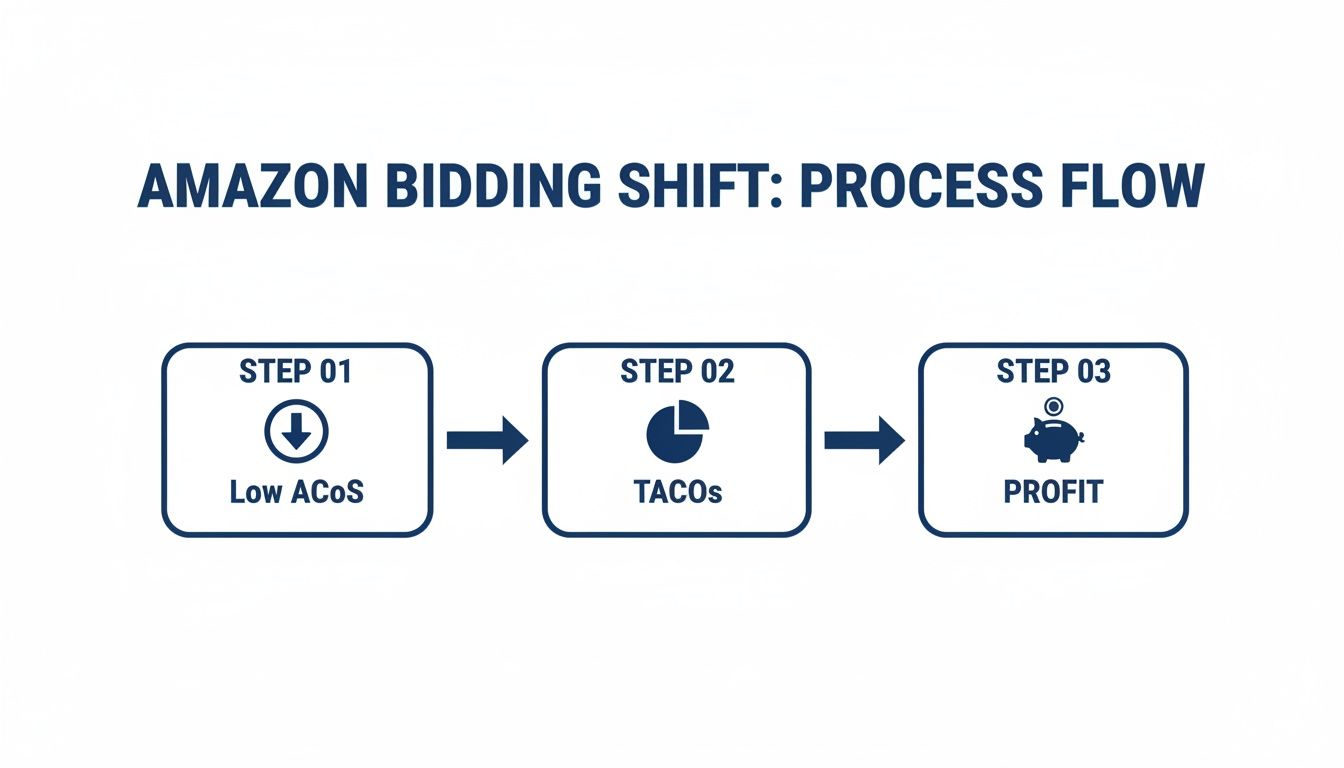 AMAZON BIDDING SHIFT: PROCESS FLOW

STEP 01
Low ACoS

STEP 02
TACOs

STEP 03
PROFIT